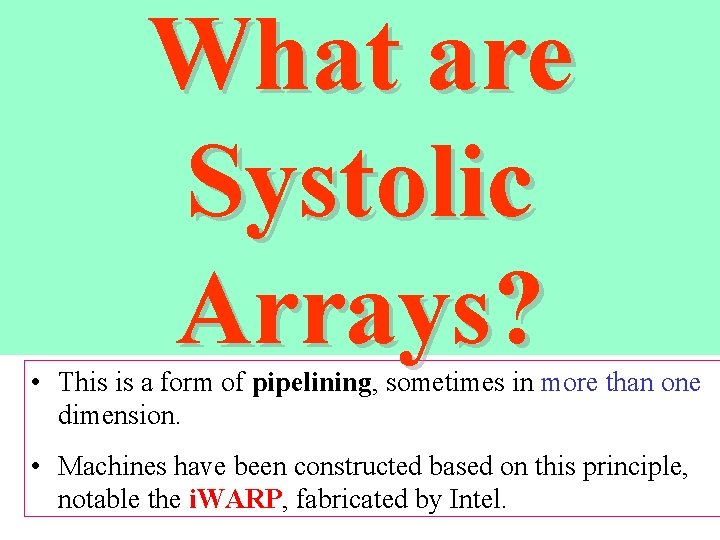 What are Systolic Arrays?

• This is a form of pipelining, sometimes in more than one dimension.

• Machines have been constructed based on this principle, notable the iWARP, fabricated by Intel.